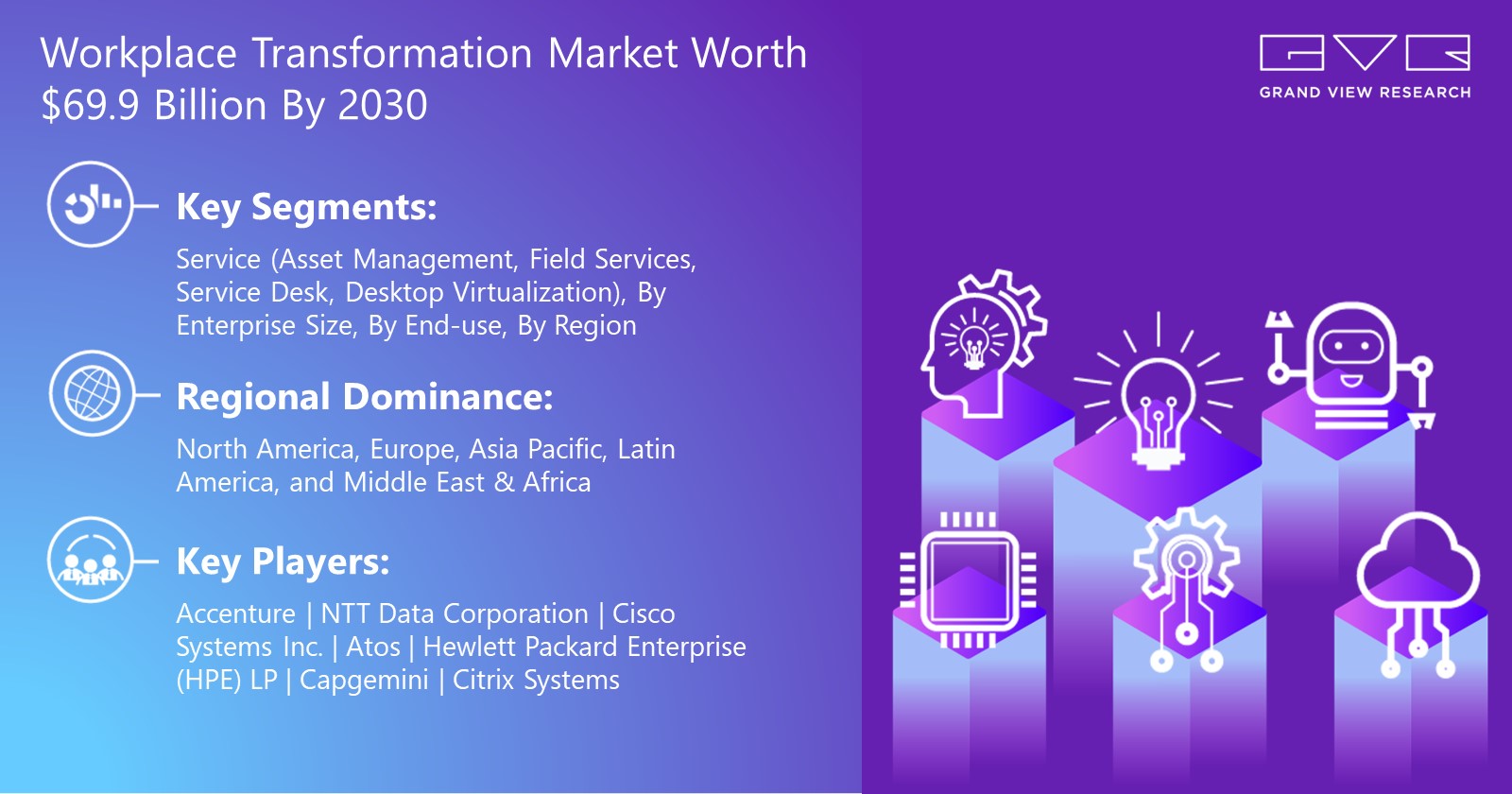 Workplace Transformation Market Worth $69.9 Billion By 2030

GRAND VIEW RESEARCH

Key Segments:

Service (Asset Management, Field Services, Service Desk, Desktop Virtualization), By Enterprise Size, By End-use, By Region

Regional Dominance:

North America, Europe, Asia Pacific, Latin America, and Middle East & Africa

Key Players:

Accenture | NTT Data Corporation | Cisco Systems Inc. | Atos | Hewlett Packard Enterprise (HPE) LP | Capgemini | Citrix Systems